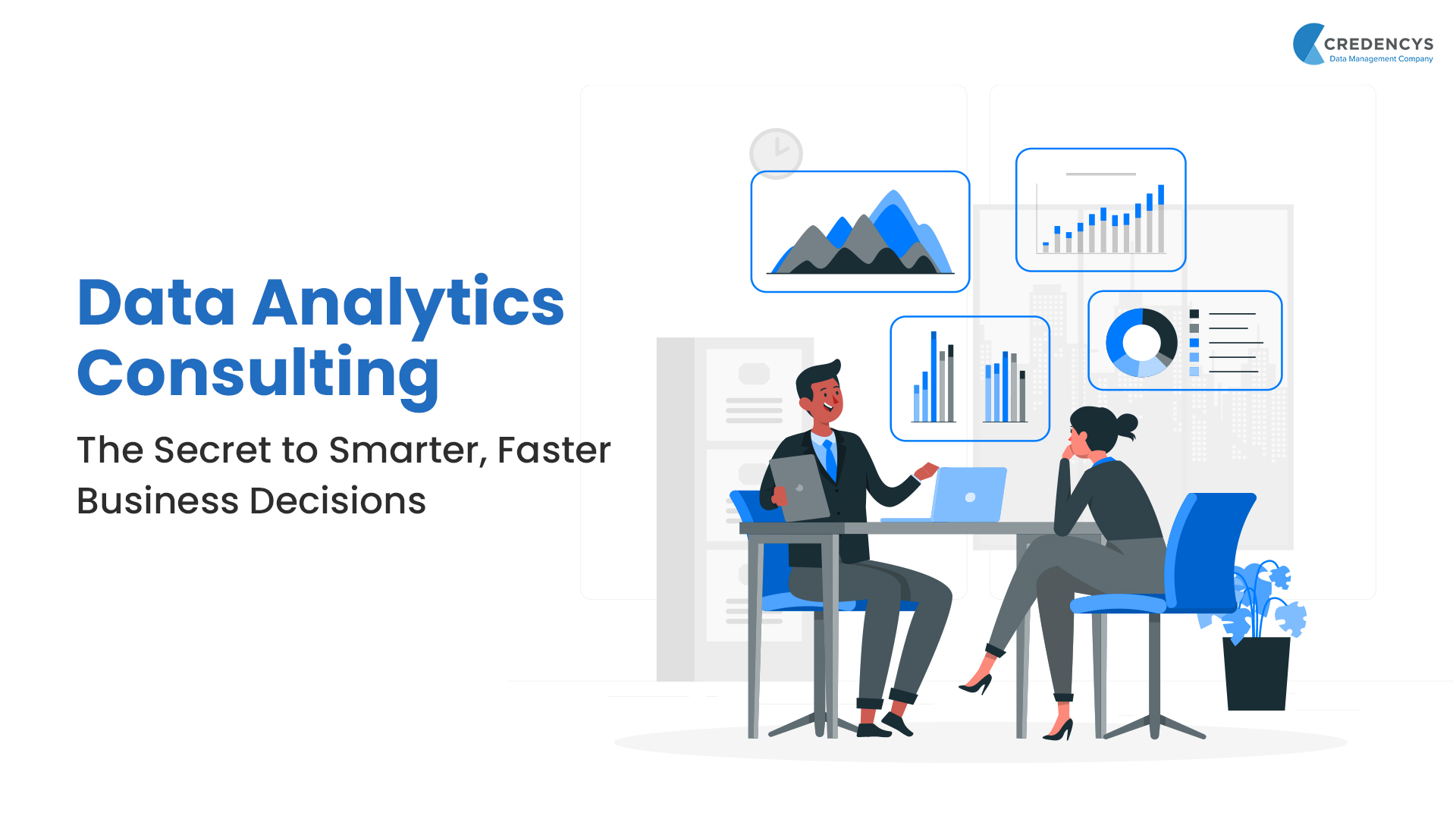 CREDENCYS
Data Management Company

Data Analytics Consulting

The Secret to Smarter, Faster Business Decisions